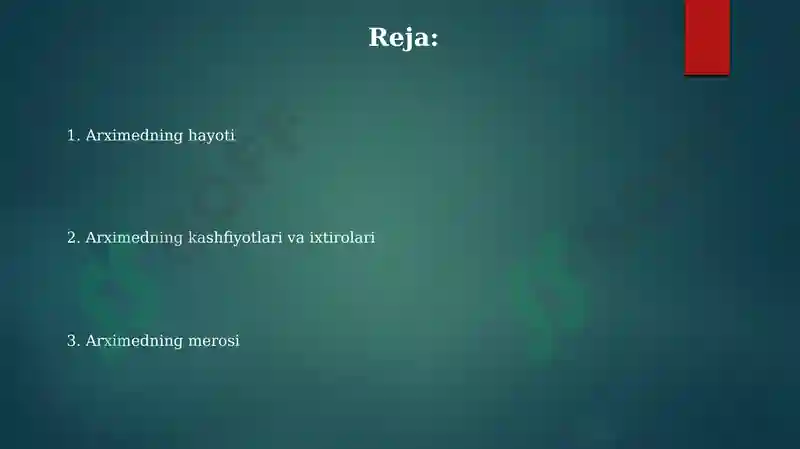 Reja:

1. Arximedning hayoti

2. Arximedning kashfiyotlari va ixtirolari

3. Arximedning merosi